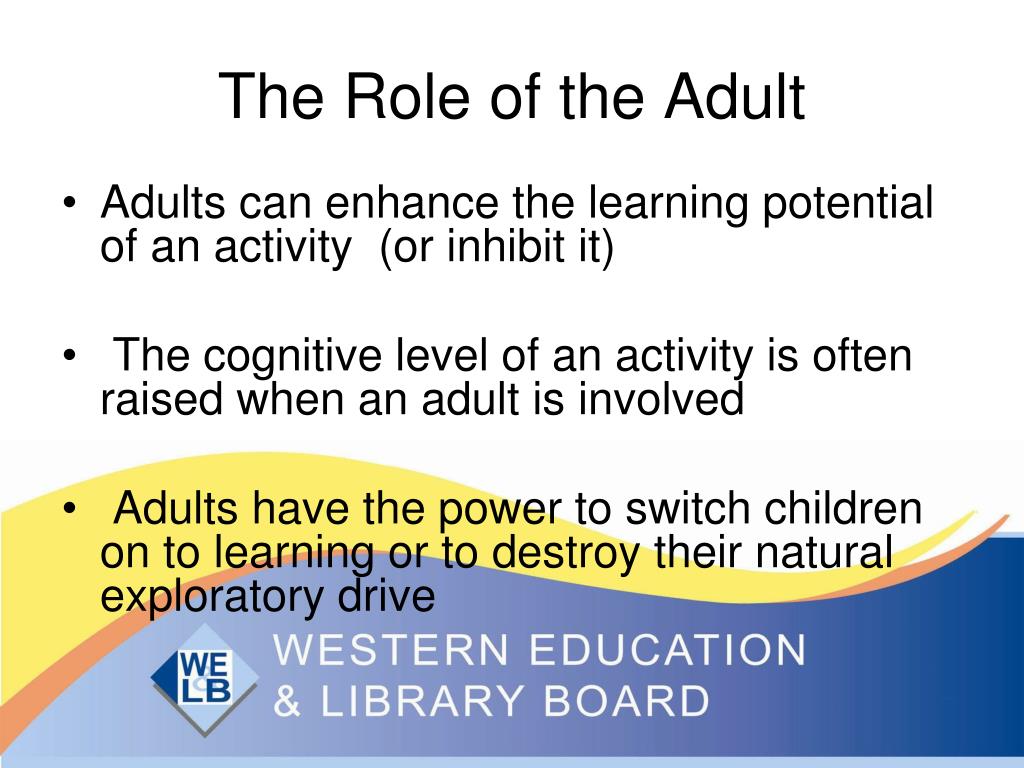 The Role of the Adult

• Adults can enhance the learning potential of an activity (or inhibit it)

• The cognitive level of an activity is often raised when an adult is involved

• Adults have the power to switch children on to learning or to destroy their natural exploratory drive

WE
LB

WESTERN EDUCATION
& LIBRARY BOARD